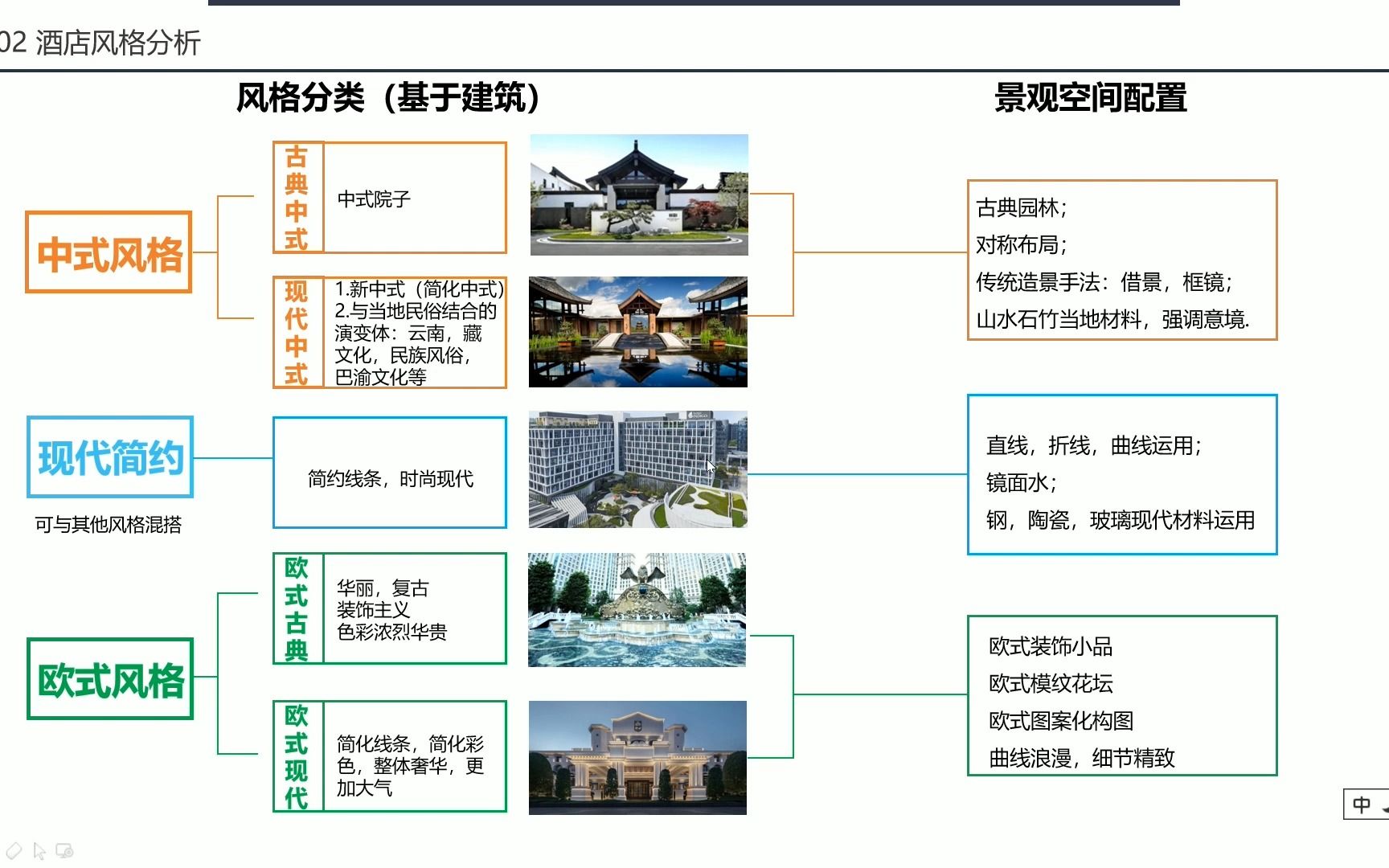 02 酒店风格分析

风格分类（基于建筑）

景观空间配置

中式风格

古典中式

中式院子

现代中式

1.新中式（简化中式）
2.与当地民俗结合的演变体：云南，藏文化，民族风俗，巴渝文化等

古典园林；
对称布局；
传统造景手法：借景，框镜；
山水石竹当地材料，强调意境.

现代简约

可与其他风格混搭

简约线条，时尚现代

直线，折线，曲线运用；
镜面水；
钢，陶瓷，玻璃现代材料运用

欧式风格

欧式古典

华丽，复古
装饰主义
色彩浓烈华贵

欧式现代

简化线条，简化彩色，整体奢华，更加大气

欧式装饰小品
欧式模纹花坛
欧式图案化构图
曲线浪漫，细节精致

中